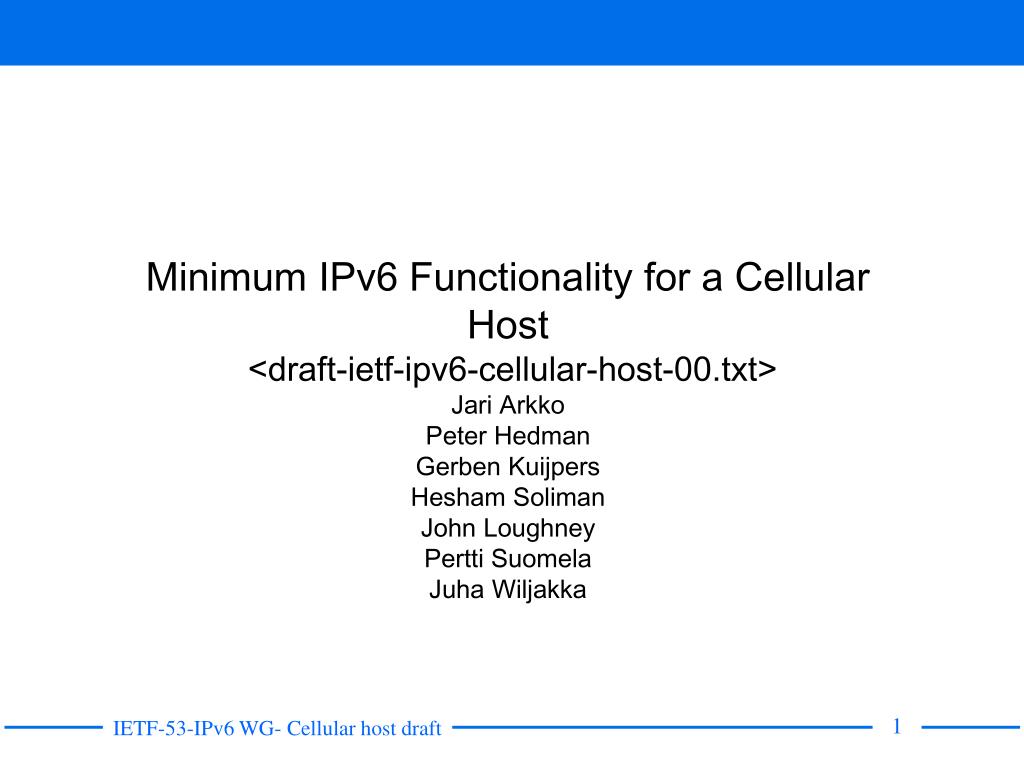 Minimum IPv6 Functionality for a Cellular Host
<draft-ietf-ipv6-cellular-host-00.txt>
Jari Arkko
Peter Hedman
Gerben Kuijpers
Hesham Soliman
John Loughney
Pertti Suomela
Juha Wiljakka

IETF-53-IPv6 WG- Cellular host draft

1